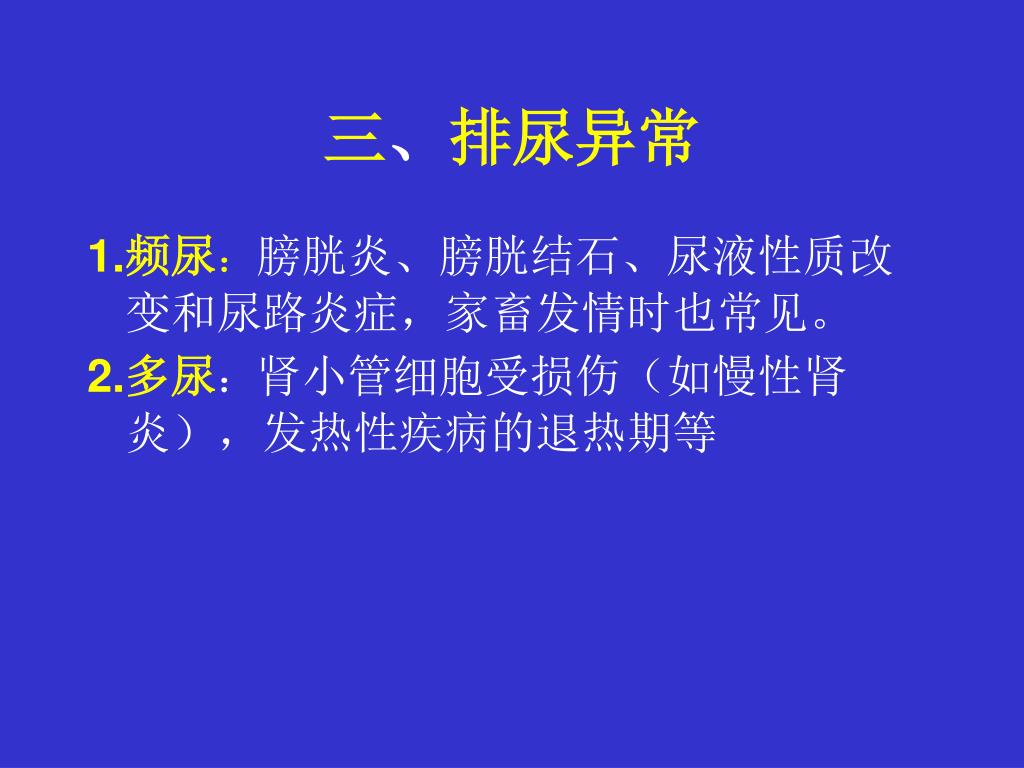 三、排尿异常

1.频尿：膀胱炎、膀胱结石、尿液性质改变和尿路炎症，家畜发情时也常见。

2.多尿：肾小管细胞受损伤（如慢性肾炎），发热性疾病的退热期等